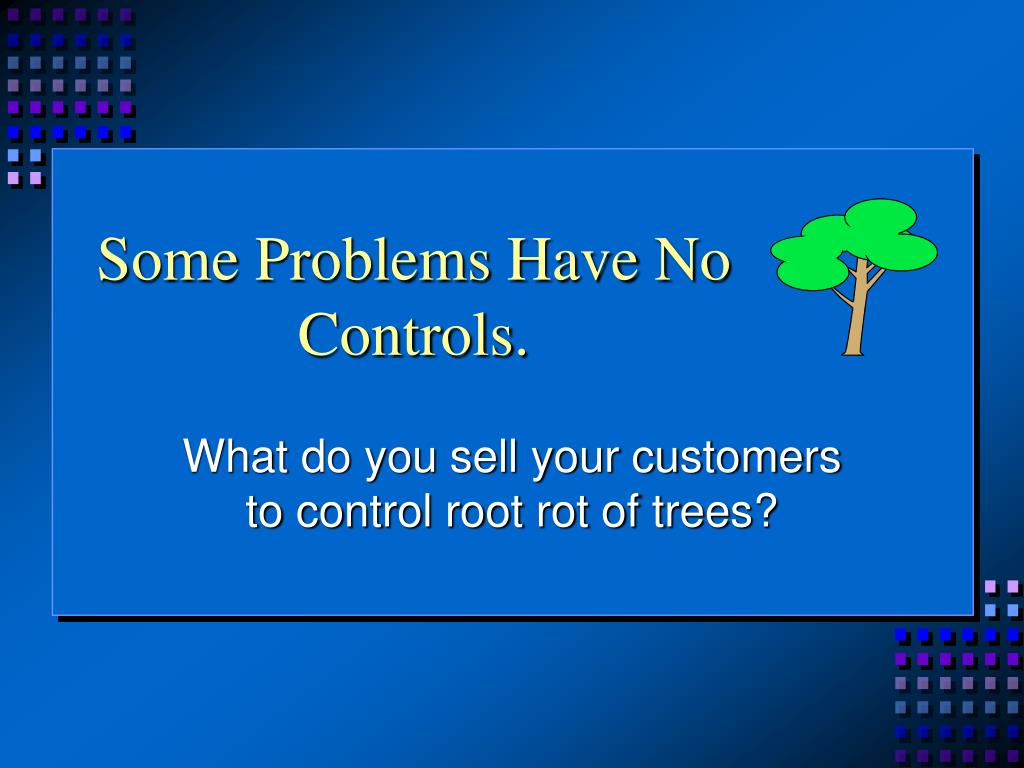 Some Problems Have No Controls.

What do you sell your customers to control root rot of trees?